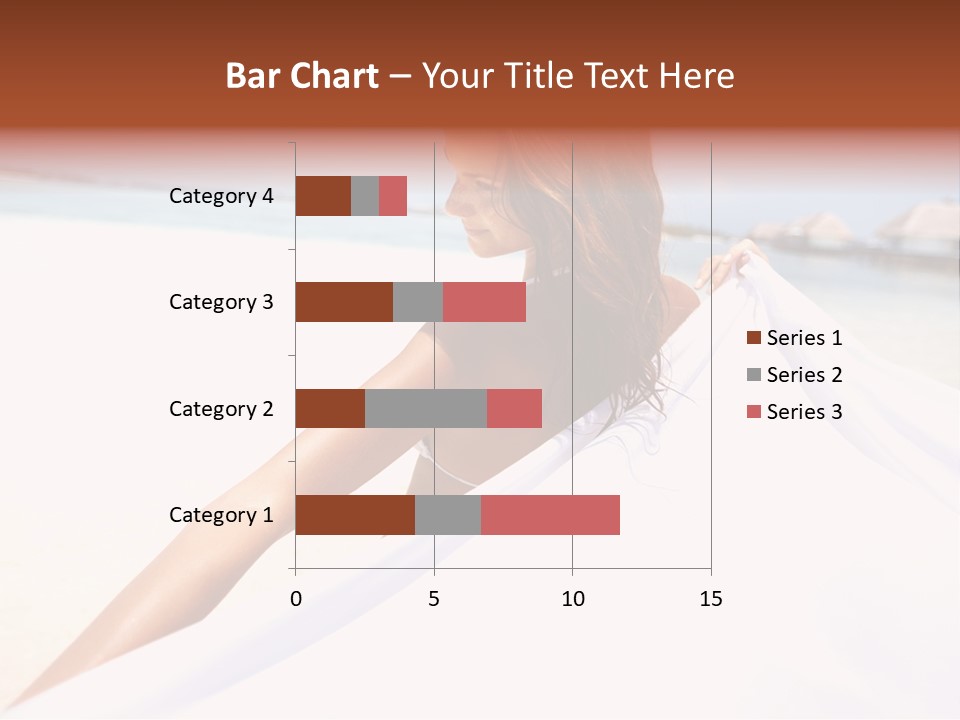 Bar Chart – Your Title Text Here

Category 4
Category 3
Category 2
Category 1

0
5
10
15

Series 1
Series 2
Series 3